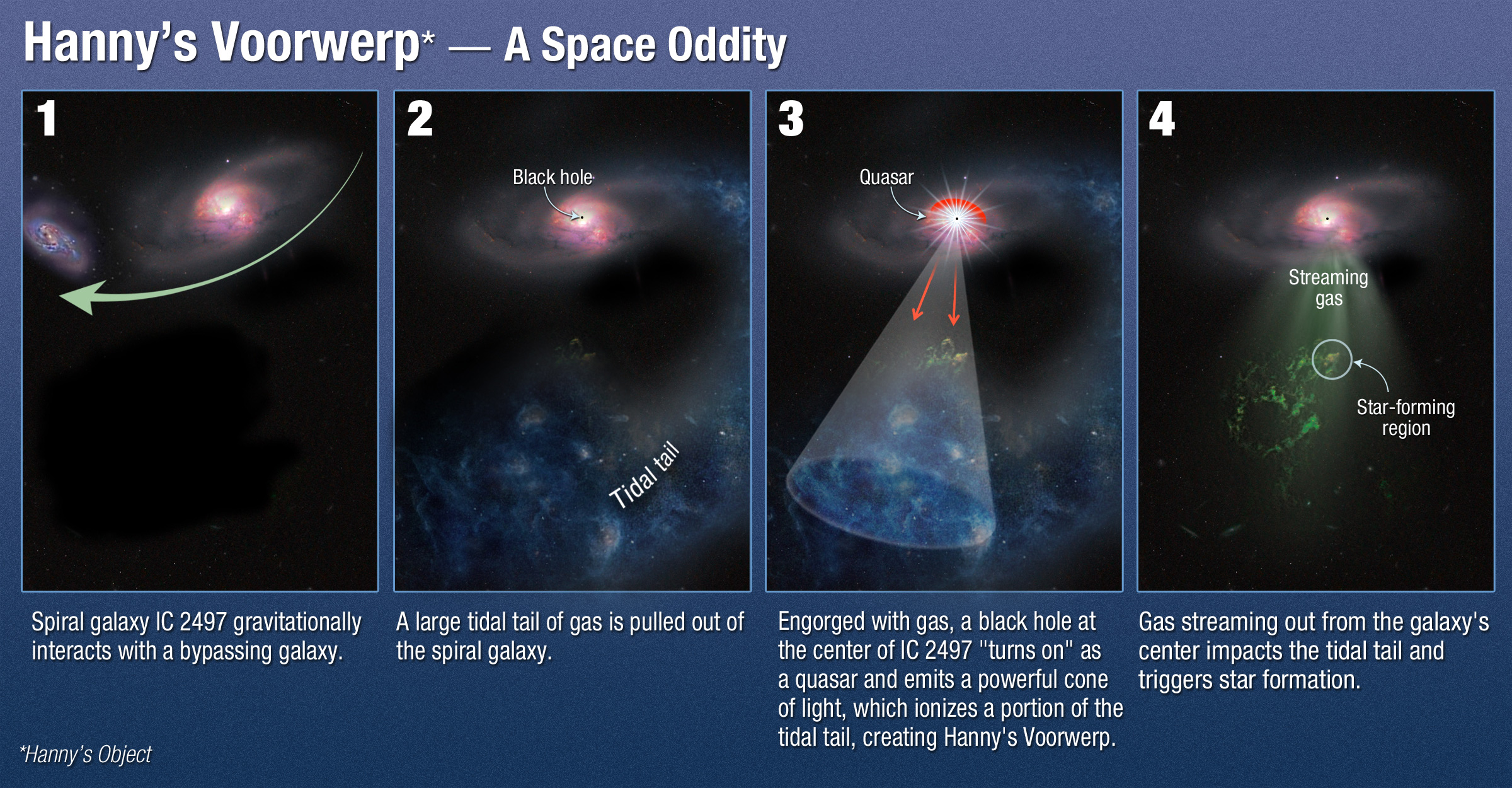 Hanny's Voorwerp* — A Space Oddity

1

Spiral galaxy IC 2497 gravitationally interacts with a bypassing galaxy.

2

Black hole

Tidal tail

A large tidal tail of gas is pulled out of the spiral galaxy.

3

Quasar

Engorged with gas, a black hole at the center of IC 2497 "turns on" as a quasar and emits a powerful cone of light, which ionizes a portion of the tidal tail, creating Hanny's Voorwerp.

4

Streaming gas

Star-forming region

Gas streaming out from the galaxy's center impacts the tidal tail and triggers star formation.

*Hanny's Object